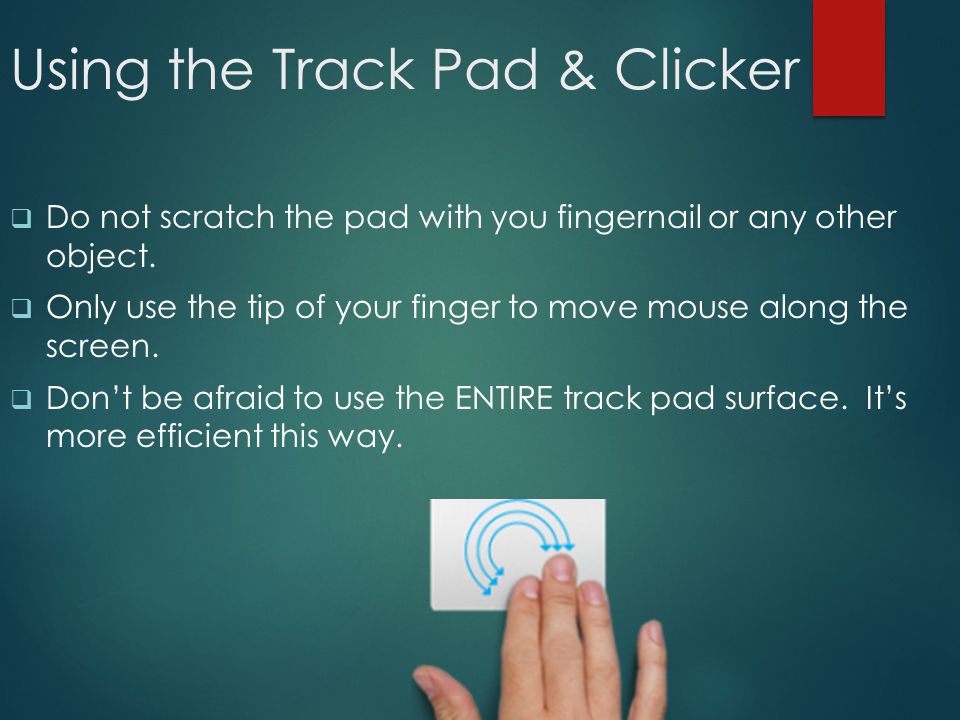 Using the Track Pad & Clicker

❑ Do not scratch the pad with you fingernail or any other object.

❑ Only use the tip of your finger to move mouse along the screen.

❑ Don't be afraid to use the ENTIRE track pad surface. It's more efficient this way.